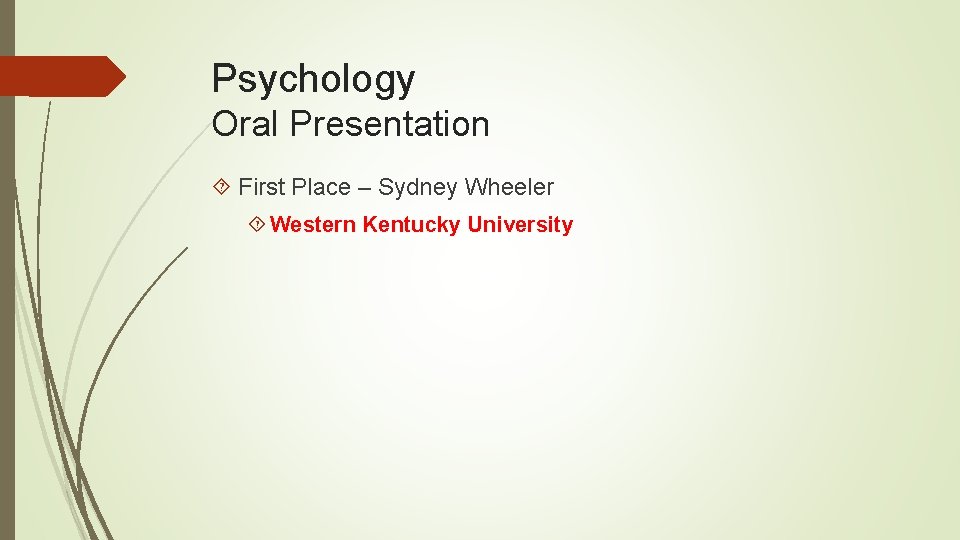 Psychology
Oral Presentation

First Place – Sydney Wheeler

Western Kentucky University